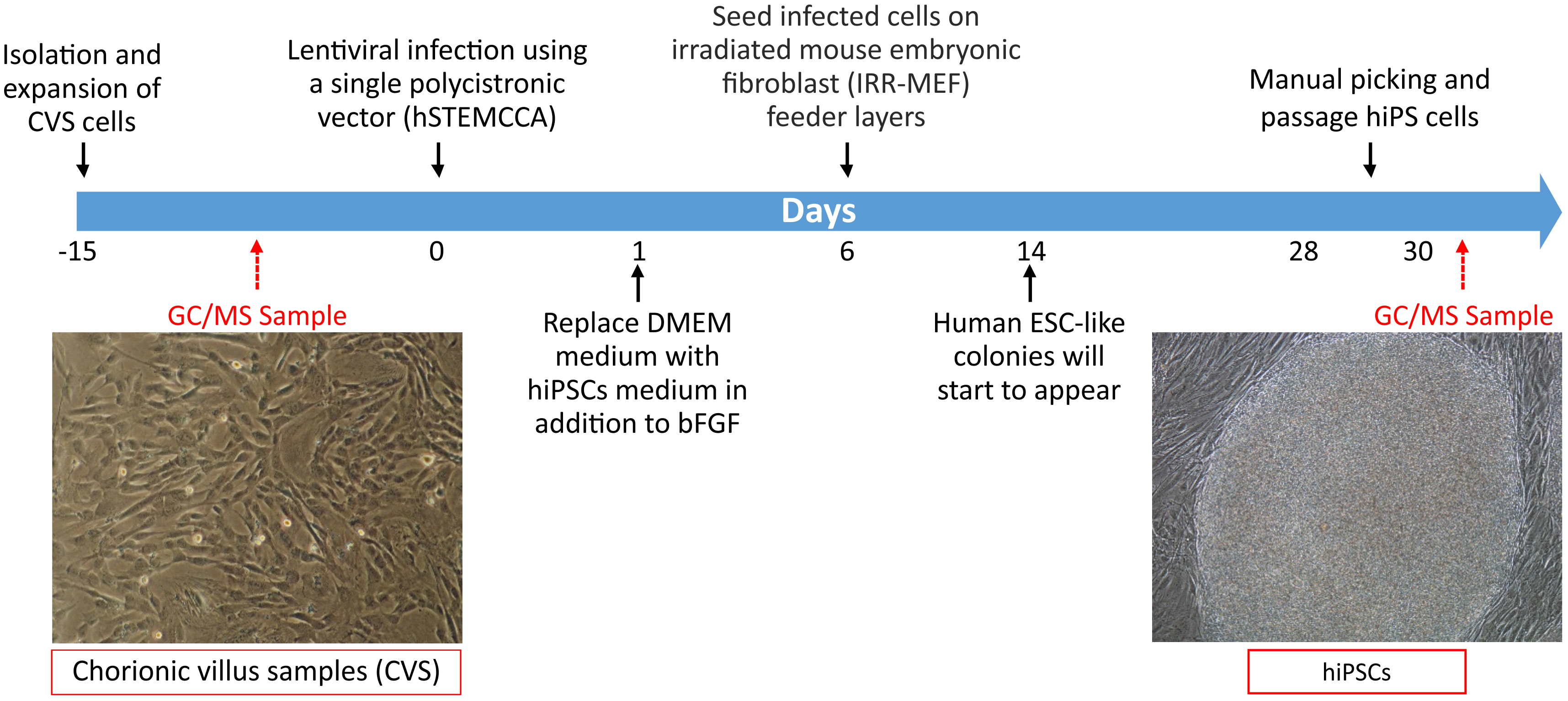 Isolation and expansion of CVS cells

Lentiviral infection using a single polycistronic vector (hSTEMCCA)

Seed infected cells on irradiated mouse embryonic fibroblast (IRR-MEF) feeder layers

Manual picking and passage hiPS cells

Days

-15

0

1

6

14

28

30

GC/MS Sample

Replace DMEM medium with hiPSCs medium in addition to bFGF

Human ESC-like colonies will start to appear

GC/MS Sample

Chorionic villus samples (CVS)

hiPSCs